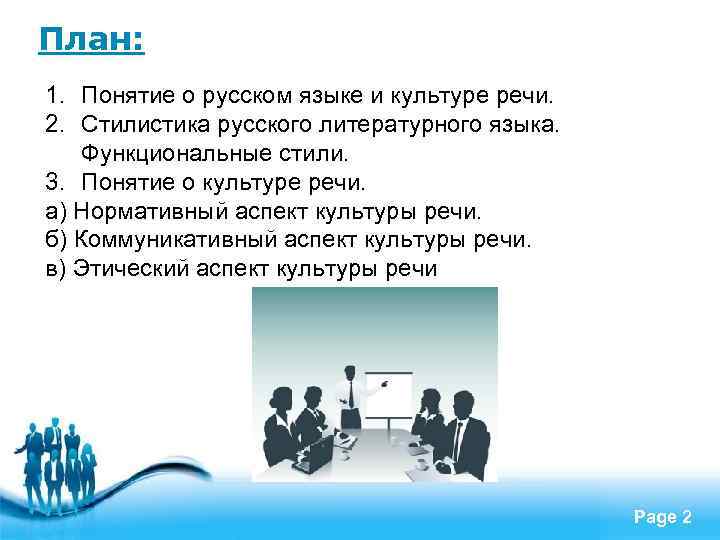 План:

1. Понятие о русском языке и культуре речи.
2. Стилистика русского литературного языка. Функциональные стили.
3. Понятие о культуре речи.
а) Нормативный аспект культуры речи.
б) Коммуникативный аспект культуры речи.
в) Этический аспект культуры речи

Page 2